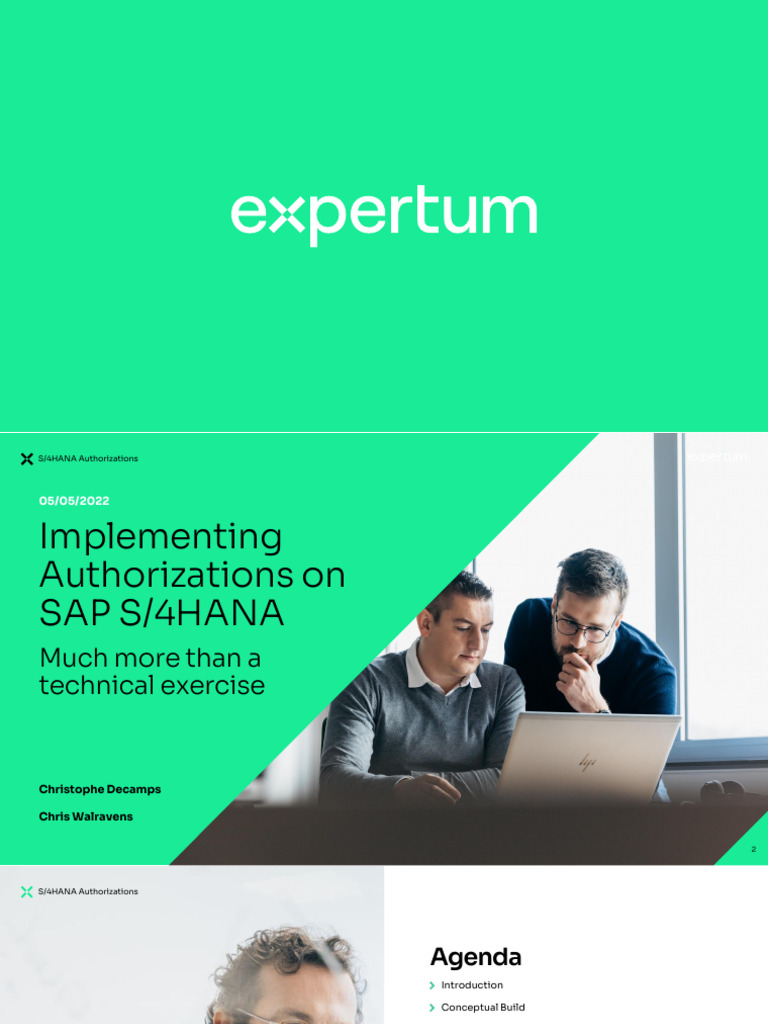 expertum

S/4HANA Authorizations

expertum

05/05/2022

Implementing Authorizations on SAP S/4HANA

Much more than a technical exercise

Christophe Decamps

Chris Walravens

2

S/4HANA Authorizations

Agenda

Introduction

Conceptual Build